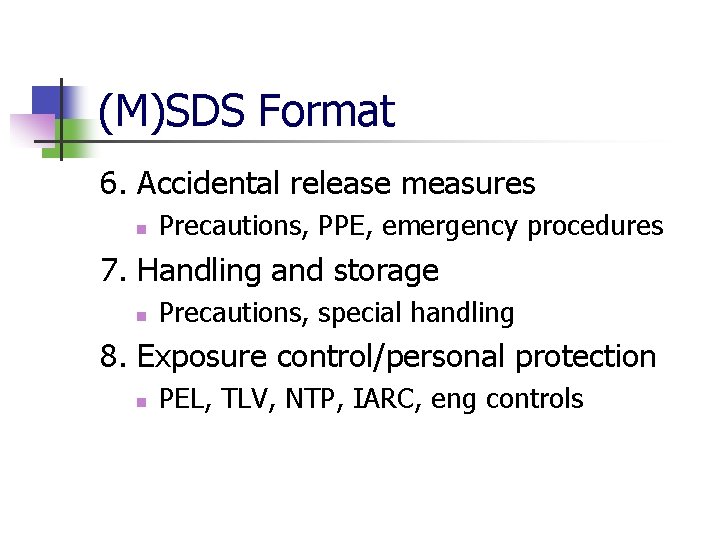 (M)SDS Format

6. Accidental release measures
- Precautions, PPE, emergency procedures

7. Handling and storage
- Precautions, special handling

8. Exposure control/personal protection
- PEL, TLV, NTP, IARC, eng controls